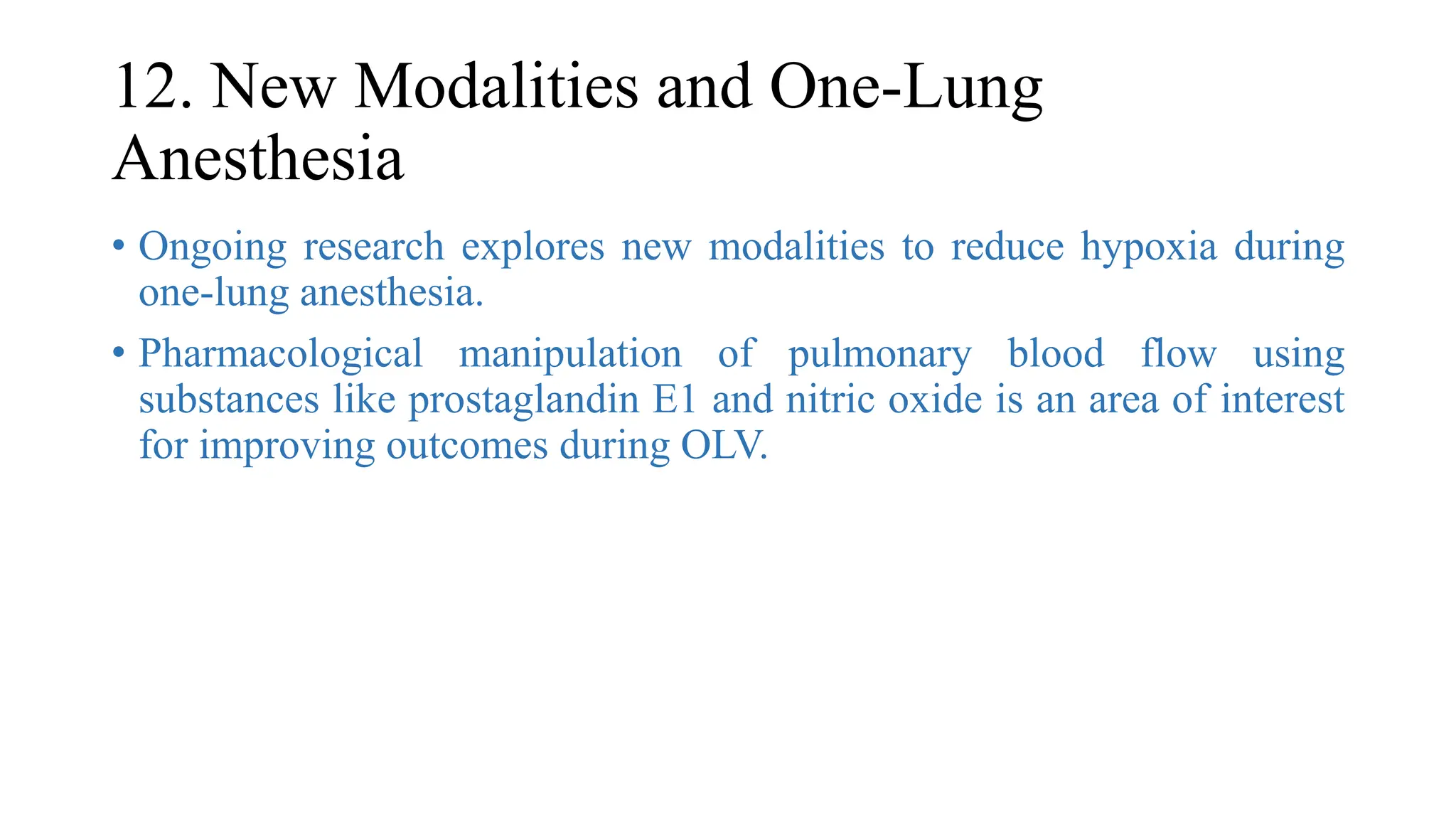 12. New Modalities and One-Lung Anesthesia

• Ongoing research explores new modalities to reduce hypoxia during one-lung anesthesia.

• Pharmacological manipulation of pulmonary blood flow using substances like prostaglandin E1 and nitric oxide is an area of interest for improving outcomes during OLV.